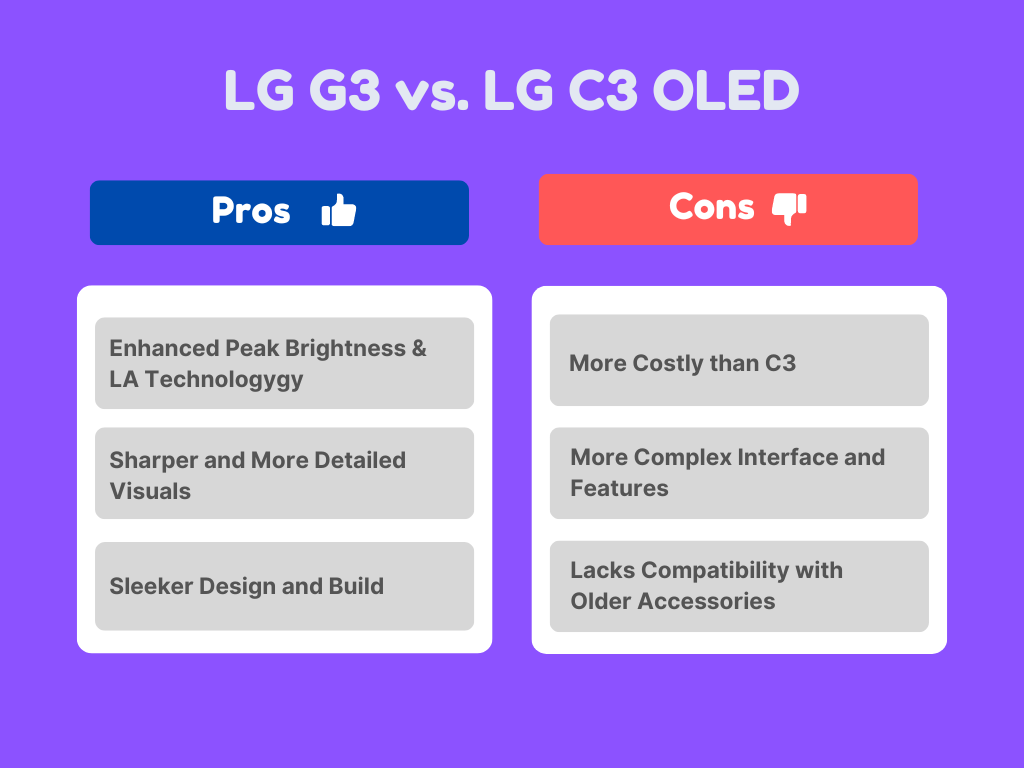 LG G3 vs. LG C3 OLED

Pros

Enhanced Peak Brightness & LA Technologygy

Sharper and More Detailed Visuals

Sleeker Design and Build

Cons

More Costly than C3

More Complex Interface and Features

Lacks Compatibility with Older Accessories